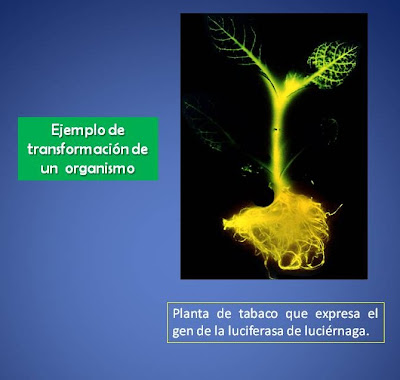 Ejemplo de transformación de un organismo

Planta de tabaco que expresa el gen de la luciferasa de luciérnaga.